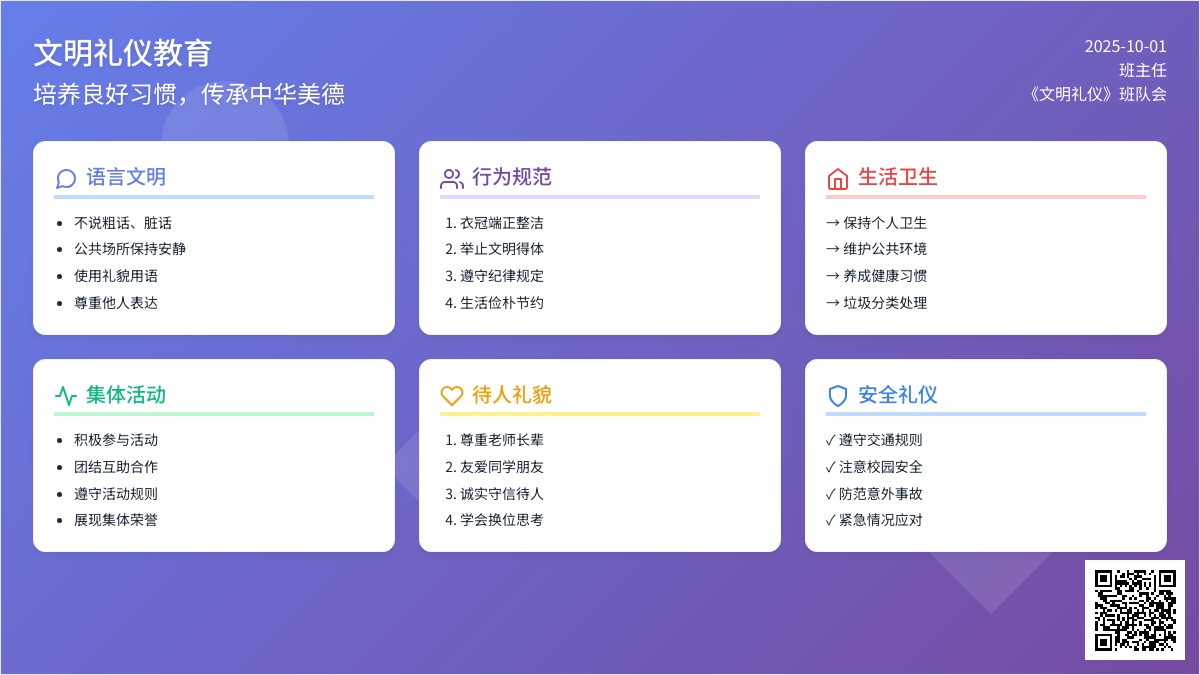 文明礼仪教育
培养良好习惯，传承中华美德

2025-10-01
班主任
《文明礼仪》班队会

语言文明
- 不说粗话、脏话
- 公共场所保持安静
- 使用礼貌用语
- 尊重他人表达

行为规范
1. 衣冠端正整洁
2. 举止文明得体
3. 遵守纪律规定
4. 生活俭朴节约

生活卫生
→ 保持个人卫生
→ 维护公共环境
→ 养成健康习惯
→ 垃圾分类处理

集体活动
- 积极参与活动
- 团结互助合作
- 遵守活动规则
- 展现集体荣誉

待人礼貌
1. 尊重老师长辈
2. 友爱同学朋友
3. 诚实守信待人
4. 学会换位思考

安全礼仪
✓ 遵守交通规则
✓ 注意校园安全
✓ 防范意外事故
✓ 紧急情况应对